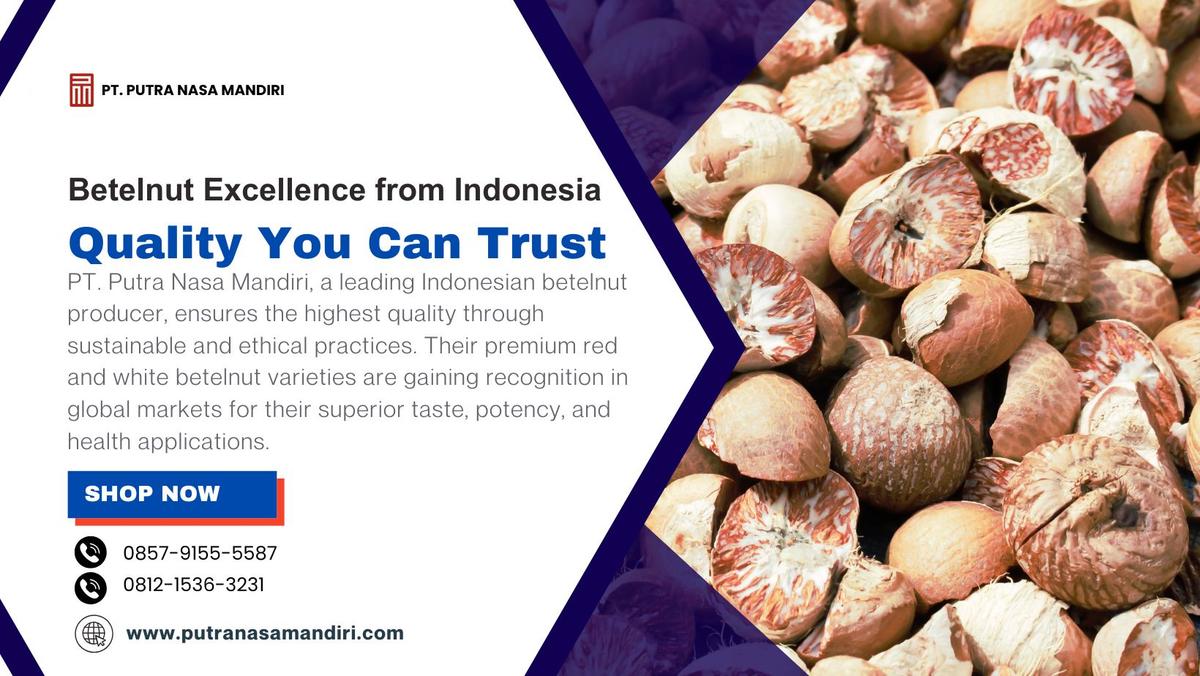 PT. PUTRA NASA MANDIRI

Betelnut Excellence from Indonesia

Quality You Can Trust

PT. Putra Nasa Mandiri, a leading Indonesian betelnut producer, ensures the highest quality through sustainable and ethical practices. Their premium red and white betelnut varieties are gaining recognition in global markets for their superior taste, potency, and health applications.

SHOP NOW

0857-9155-5587

0812-1536-3231

www.putranasamandiri.com